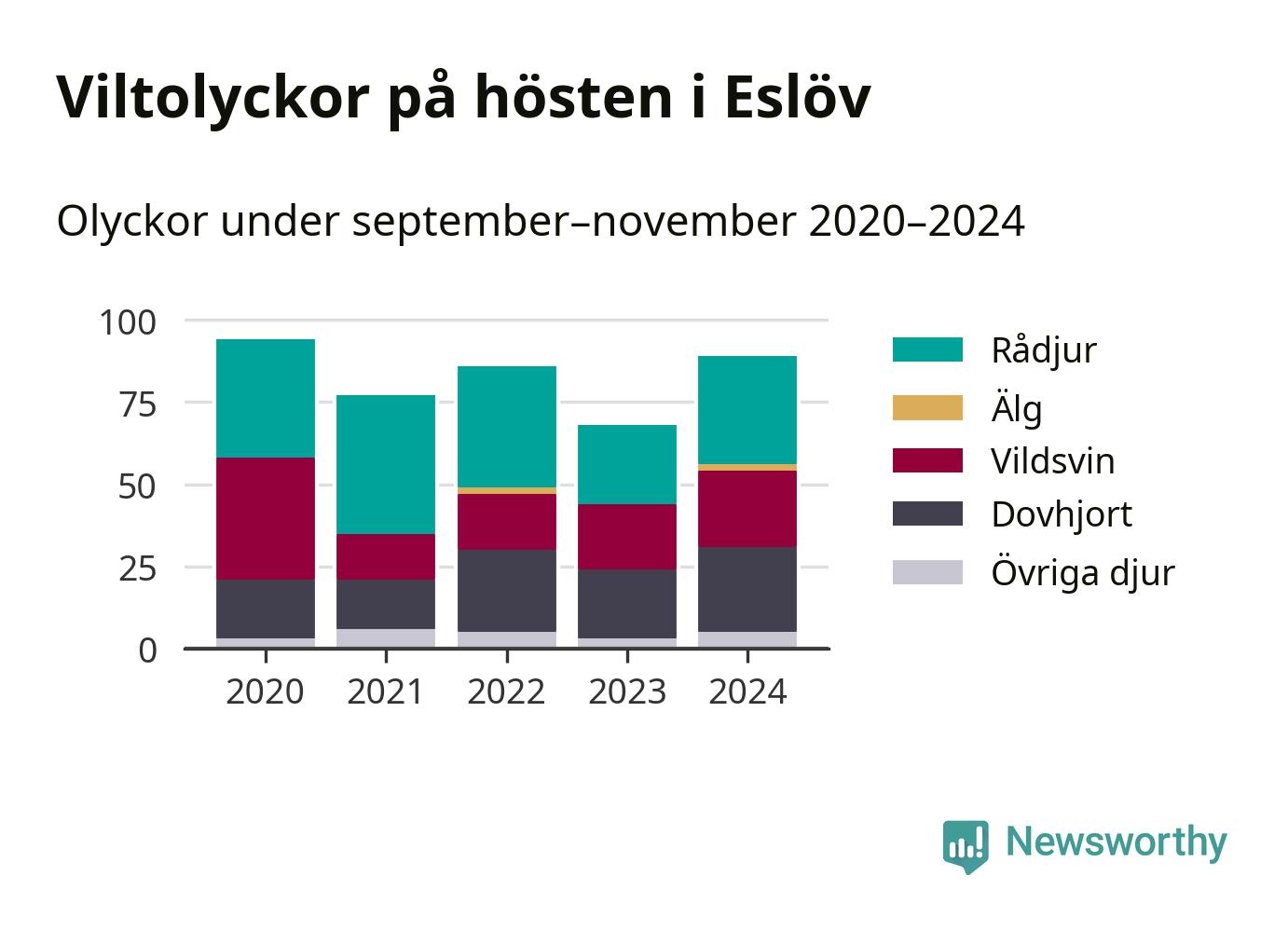 Viltolyckor på hösten i Eslöv

Olyckor under september–november 2020–2024

100
75
50
25
0

2020 2021 2022 2023 2024

Rådjur
Älg
Vildsvin
Dovhjort
Övriga djur

Newsworthy